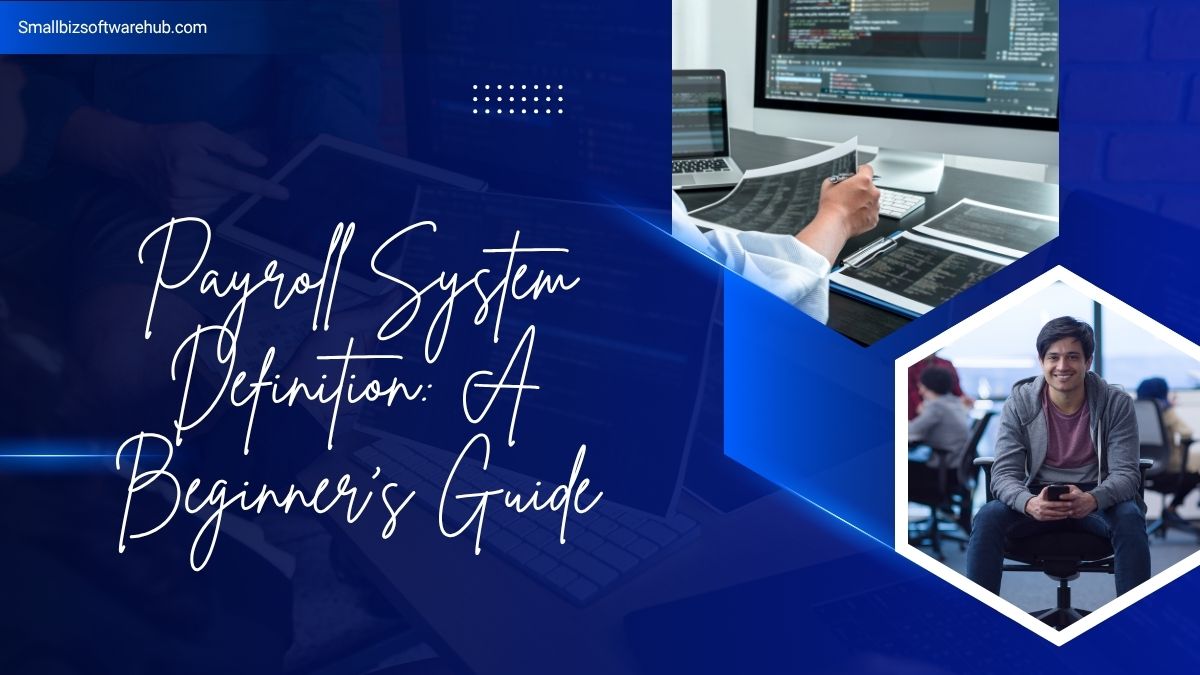 Smallbizsoftwarehub.com

Payroll System Definition: A Beginner's Guide